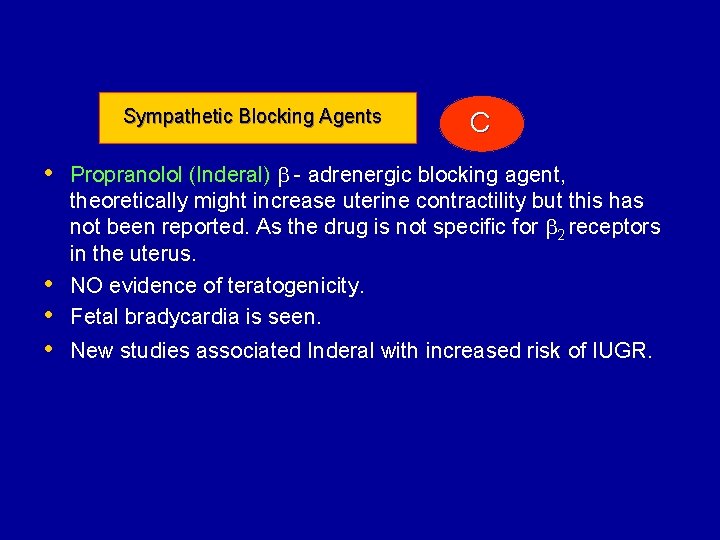 Sympathetic Blocking Agents

C

• Propranolol (Inderal) $\beta$ - adrenergic blocking agent, theoretically might increase uterine contractility but this has not been reported. As the drug is not specific for $\beta_2$ receptors in the uterus.
• NO evidence of teratogenicity.
• Fetal bradycardia is seen.
• New studies associated Inderal with increased risk of IUGR.